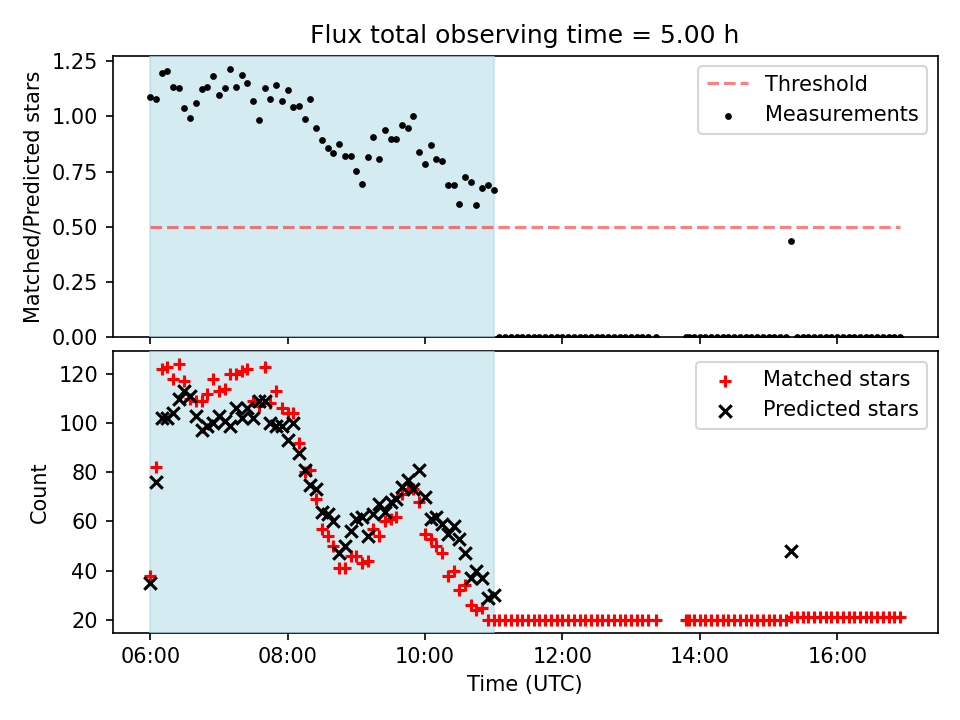 Flux total observing time = 5.00 h

Matched/Predicted stars

1.25
1.00
0.75
0.50
0.25
0.00

Threshold
Measurements

Count

120
100
80
60
40
20

Matched stars
Predicted stars

06:00
08:00
10:00
12:00
14:00
16:00

Time (UTC)